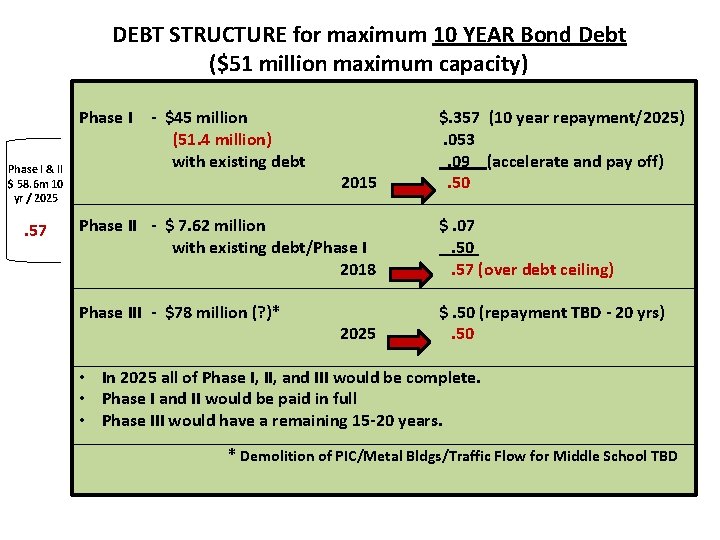 DEBT STRUCTURE for maximum 10 YEAR Bond Debt
($51 million maximum capacity)

Phase I & II
$ 58.6m 10 yr / 2025

.57

Phase I - $45 million $.357 (10 year repayment/2025)
(51.4 million) .053
with existing debt .09 (accelerate and pay off)
2015 .50

Phase II - $ 7.62 million $ .07
with existing debt/Phase I .50
2018 .57 (over debt ceiling)

Phase III - $78 million (?)* $ .50 (repayment TBD - 20 yrs)
2025 .50

• In 2025 all of Phase I, II, and III would be complete.
• Phase I and II would be paid in full
• Phase III would have a remaining 15-20 years.

* Demolition of PIC/Metal Bldgs/Traffic Flow for Middle School TBD